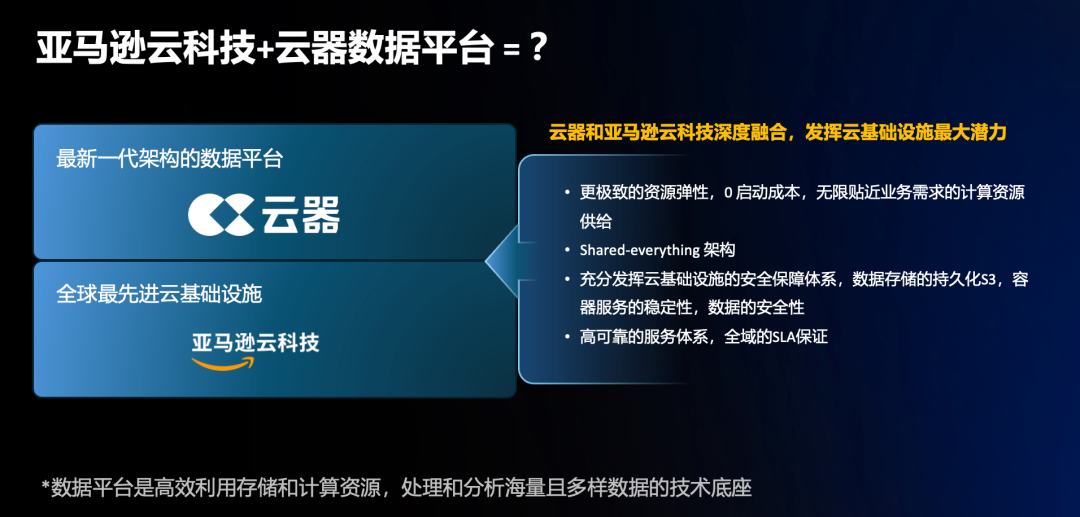 亚马逊云科技+云器数据平台 = ?

最新一代架构的数据平台

云器

全球最先进云基础设施

亚马逊云科技

云器和亚马逊云科技深度融合，发挥云基础设施最大潜力

• 更极致的资源弹性，0 启动成本，无限贴近业务需求的计算资源供给
• Shared-everything 架构
• 充分发挥云基础设施的安全保障体系，数据存储的持久化S3，容器服务的稳定性，数据的安全性
• 高可靠的服务体系，全域的SLA保证

*数据平台是高效利用存储和计算资源，处理和分析海量且多样数据的技术底座